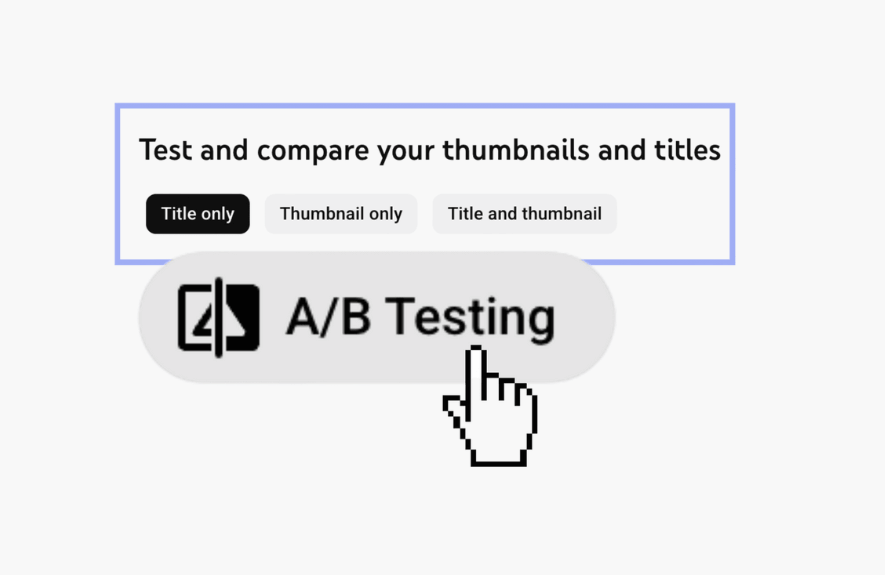 Test and compare your thumbnails and titles

Title only

Thumbnail only

Title and thumbnail

A/B Testing